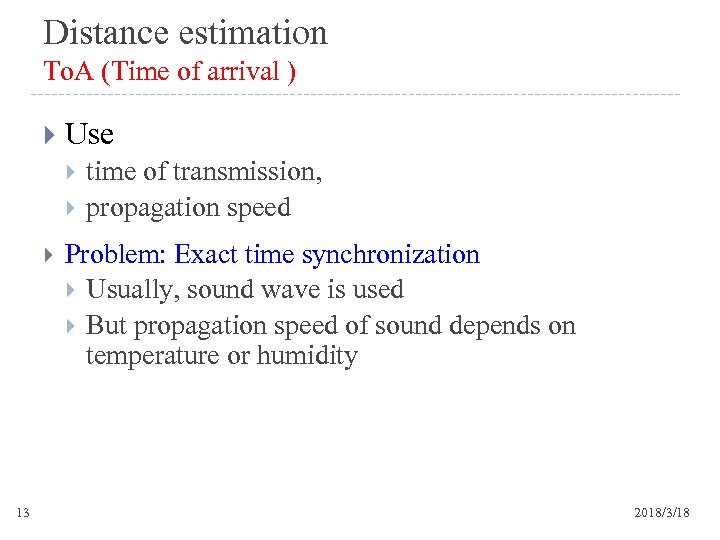 Distance estimation
ToA (Time of arrival )

Use
time of transmission,
propagation speed

Problem: Exact time synchronization
Usually, sound wave is used
But propagation speed of sound depends on temperature or humidity

13

2018/3/18